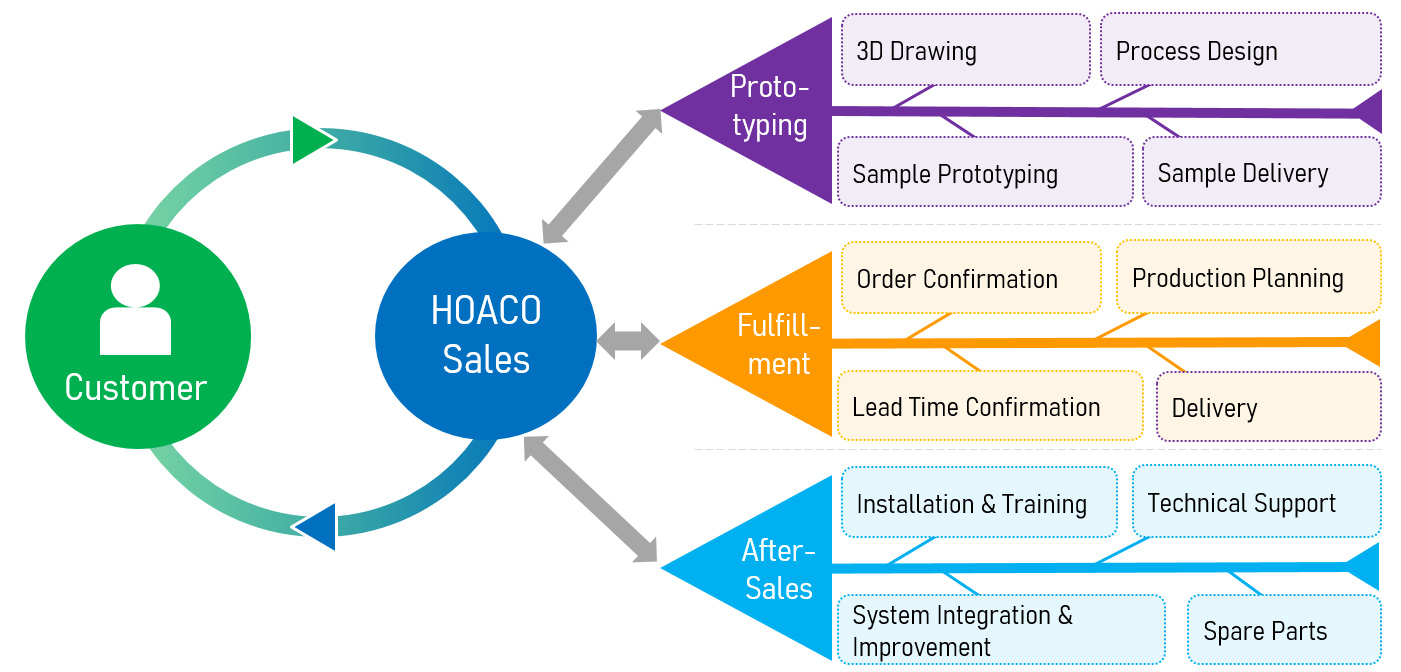 Customer

HOACO Sales

Proto-typing

3D Drawing

Process Design

Sample Prototyping

Sample Delivery

Fulfill-ment

Order Confirmation

Production Planning

Lead Time Confirmation

Delivery

After-Sales

Installation & Training

Technical Support

System Integration & Improvement

Spare Parts